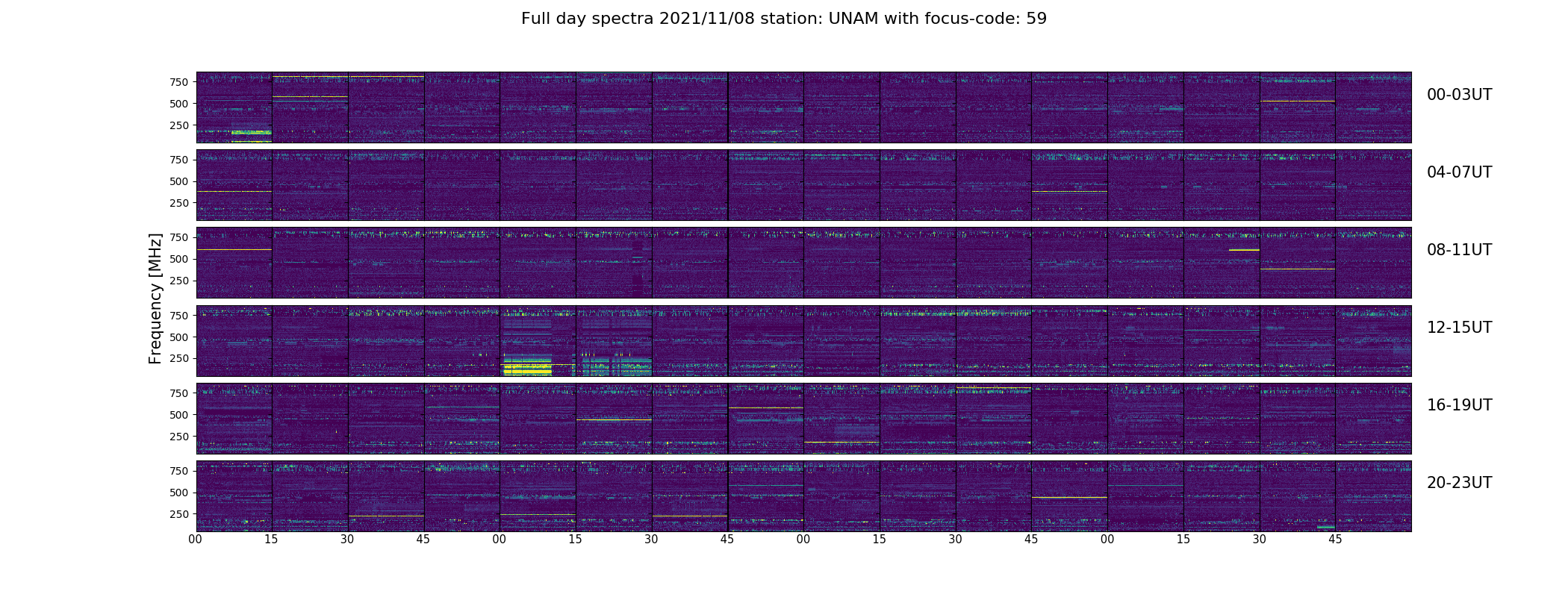 Full day spectra 2021/11/08 station: UNAM with focus-code: 59

Frequency [MHz]

750
500
250
00-03UT

750
500
250
04-07UT

750
500
250
08-11UT

750
500
250
12-15UT

750
500
250
16-19UT

750
500
250
20-23UT

00 15 30 45 00 15 30 45 00 15 30 45 00 15 30 45